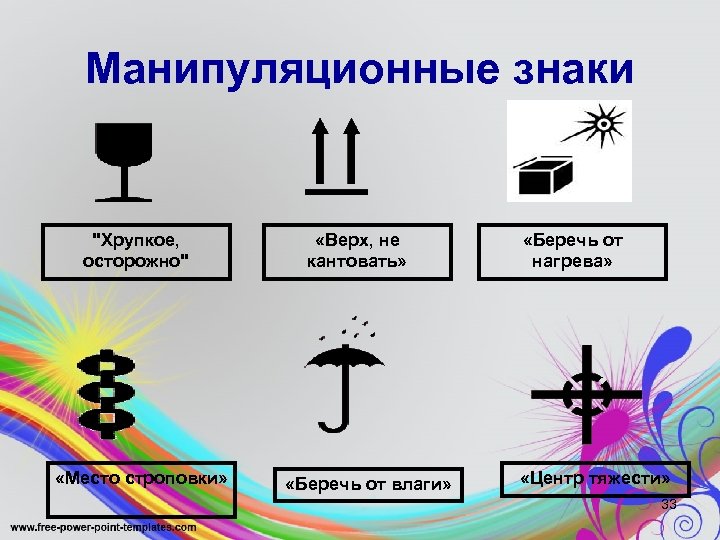 Манипуляционные знаки

"Хрупкое, осторожно"

«Верх, не кантовать»

«Беречь от нагрева»

«Место строповки»

«Беречь от влаги»

«Центр тяжести»

33

www.free-power-point-templates.com